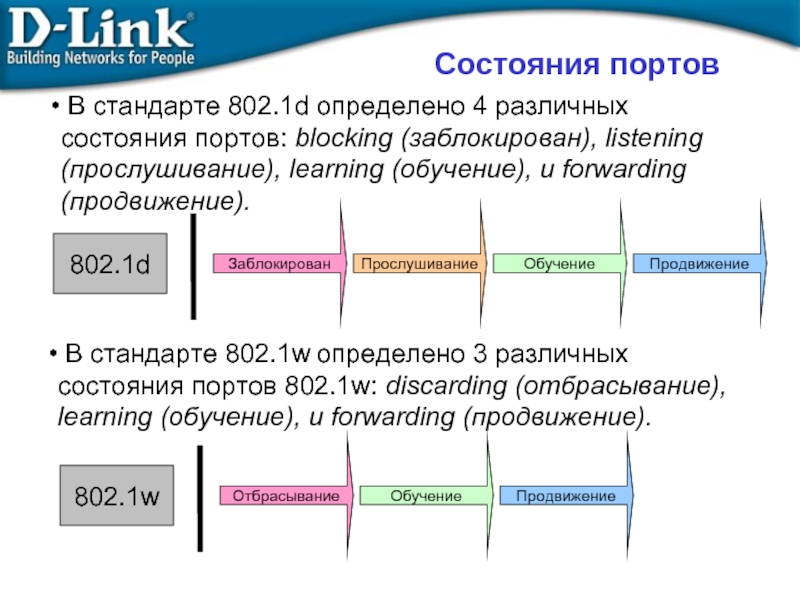 D-Link®
Building Networks for People

Состояния портов

• В стандарте 802.1d определено 4 различных состояния портов: blocking (заблокирован), listening (прослушивание), learning (обучение), и forwarding (продвижение).

802.1d

Заблокирован

Прослушивание

Обучение

Продвижение

• В стандарте 802.1w определено 3 различных состояния портов 802.1w: discarding (отбрасывание), learning (обучение), и forwarding (продвижение).

802.1w

Отбрасывание

Обучение

Продвижение